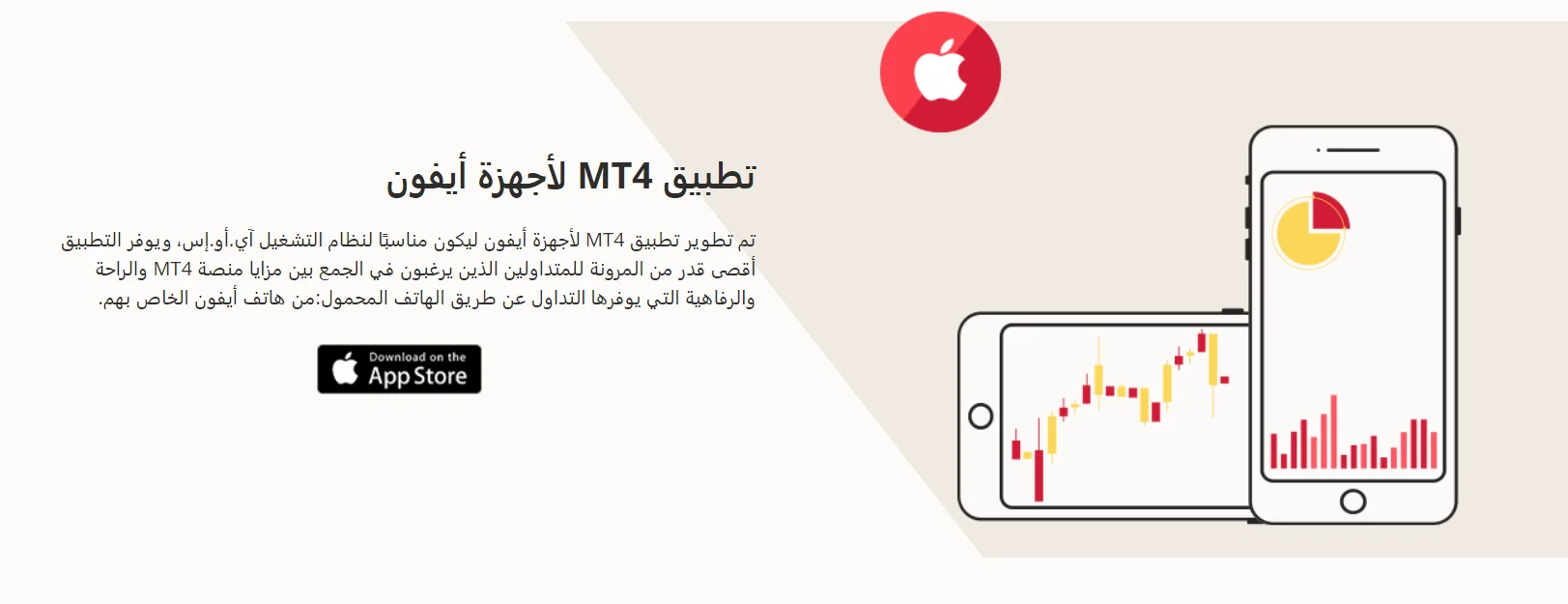 تطبيق MT4 لأجهزة أيفون

تم تطوير تطبيق MT4 لأجهزة أيفون ليكون مناسبًا لنظام التشغيل آي.أو.إس، ويوفر التطبيق أقصى قدر من المرونة للمتداولين الذين يرغبون في الجمع بين مزايا منصة MT4 والراحة والرفاهية التي يوفرها التداول عن طريق الهاتف المحمول:من هاتف أيفون الخاص بهم.

Download on the
App Store